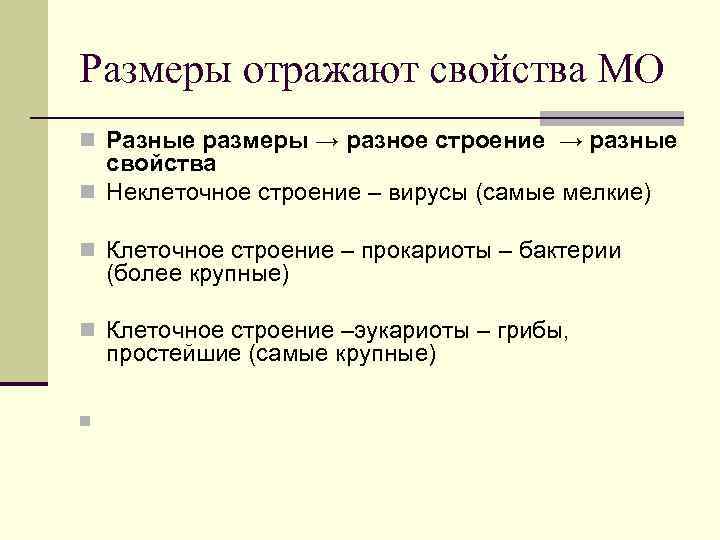 Размеры отражают свойства МО

Разные размеры → разное строение → разные свойства

Неклеточное строение – вирусы (самые мелкие)

Клеточное строение – прокариоты – бактерии (более крупные)

Клеточное строение –эукариоты – грибы, простейшие (самые крупные)